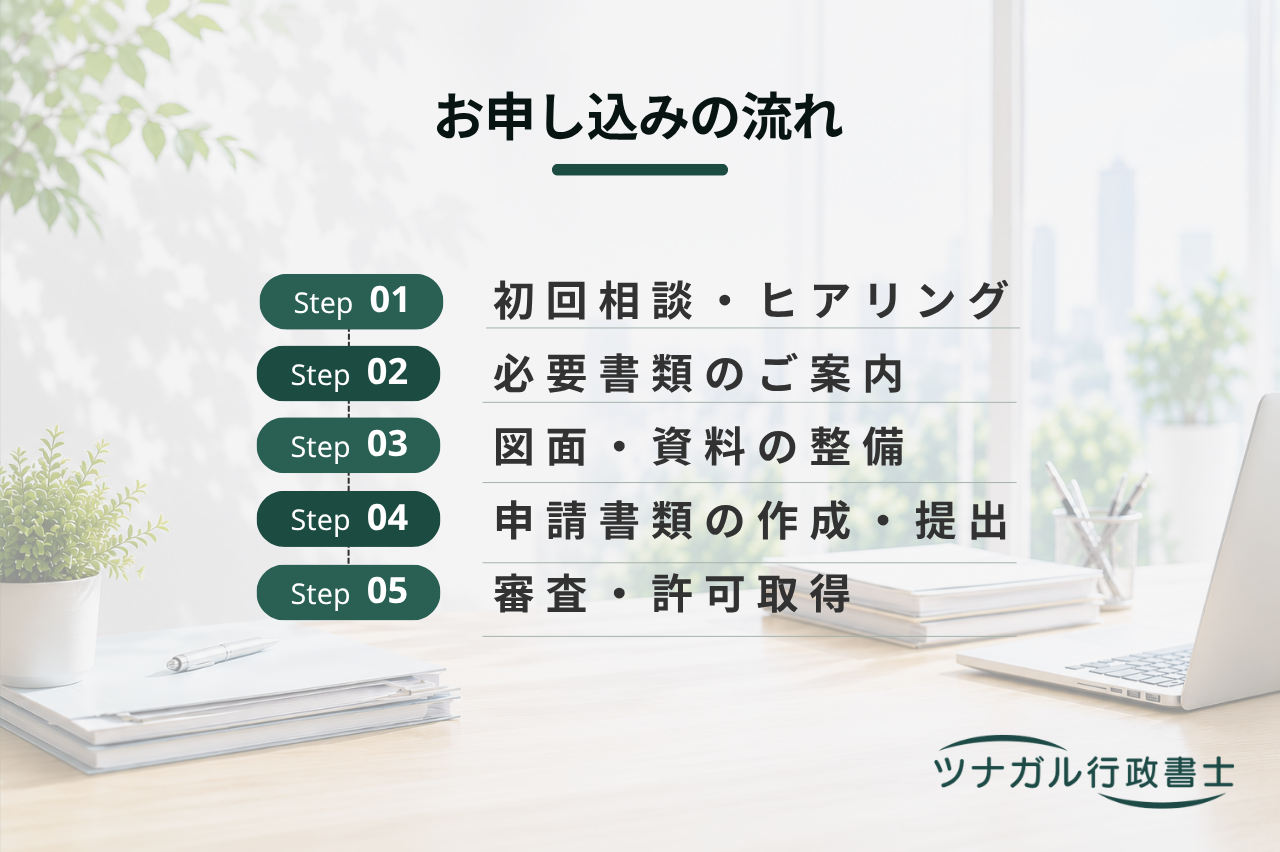 お申し込みの流れ

Step 01 初回相談・ヒアリング

Step 02 必要書類のご案内

Step 03 図面・資料の整備

Step 04 申請書類の作成・提出

Step 05 審査・許可取得

ツナガル行政書士